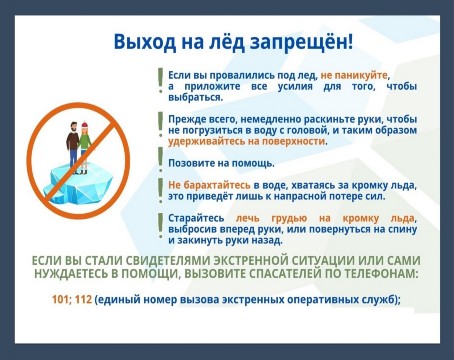 Выход на лёд запрещён!

Если вы провалились под лед, не паникуйте, а приложите все усилия для того, чтобы выбраться.

Прежде всего, немедленно раскиньте руки, чтобы не погрузиться в воду с головой, и таким образом удерживайтесь на поверхности.

Позовите на помощь.

Не барахтайтесь в воде, хватаясь за кромку льда, это приведёт лишь к напрасной потере сил.

Старайтесь лечь грудью на кромку льда, выбросив вперед руки, или повернуться на спину и закинуть руки назад.

ЕСЛИ ВЫ СТАЛИ СВИДЕТЕЛЯМИ ЭКСТРЕННОЙ СИТУАЦИИ ИЛИ САМИ НУЖДАЕТЕСЬ В ПОМОЩИ, ВЫЗОВИТЕ СПАСАТЕЛЕЙ ПО ТЕЛЕФОНАМ:

101; 112 (единый номер вызова экстренных оперативных служб);